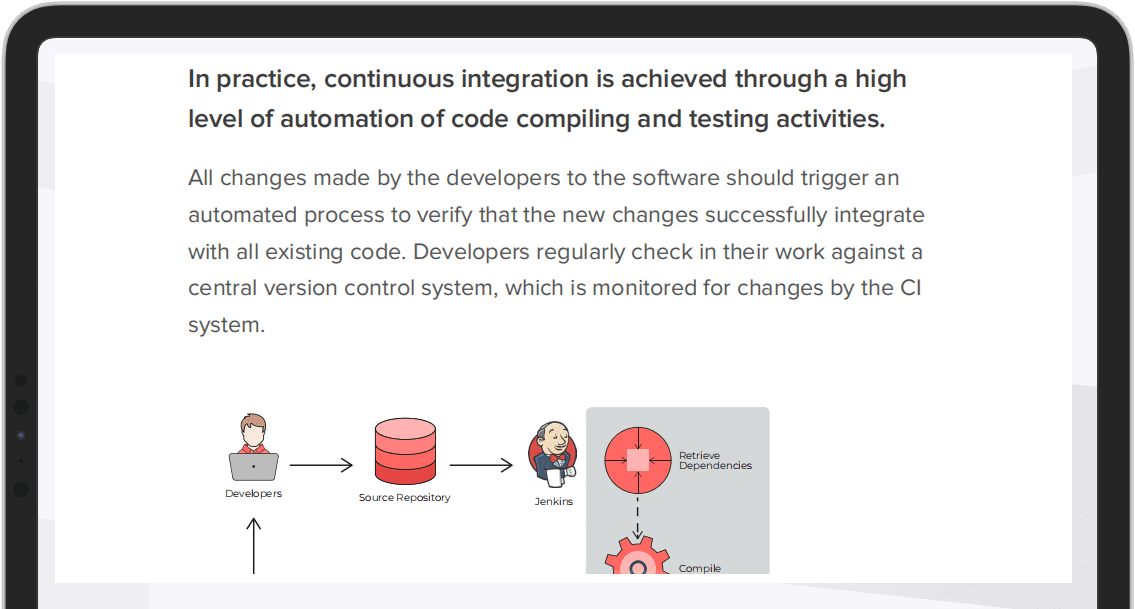 In practice, continuous integration is achieved through a high level of automation of code compiling and testing activities.

All changes made by the developers to the software should trigger an automated process to verify that the new changes successfully integrate with all existing code. Developers regularly check in their work against a central version control system, which is monitored for changes by the CI system.

Developers

Source Repository

Jenkins

Retrieve Dependencies

Compile